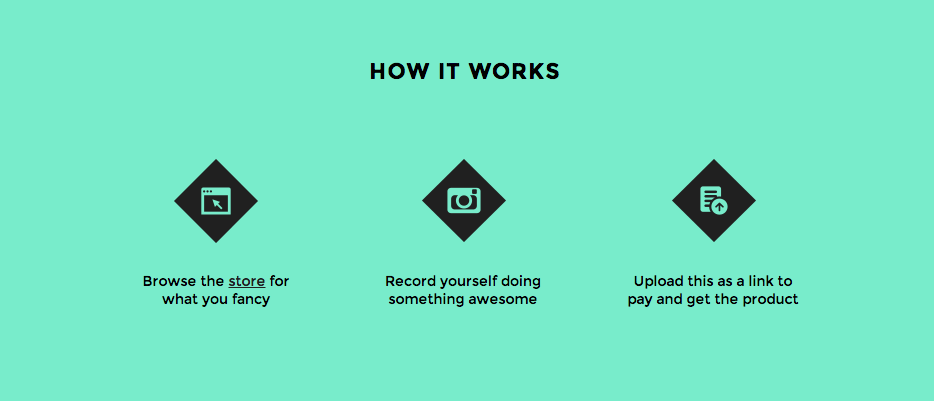 HOW IT WORKS

Browse the store for what you fancy

Record yourself doing something awesome

Upload this as a link to pay and get the product